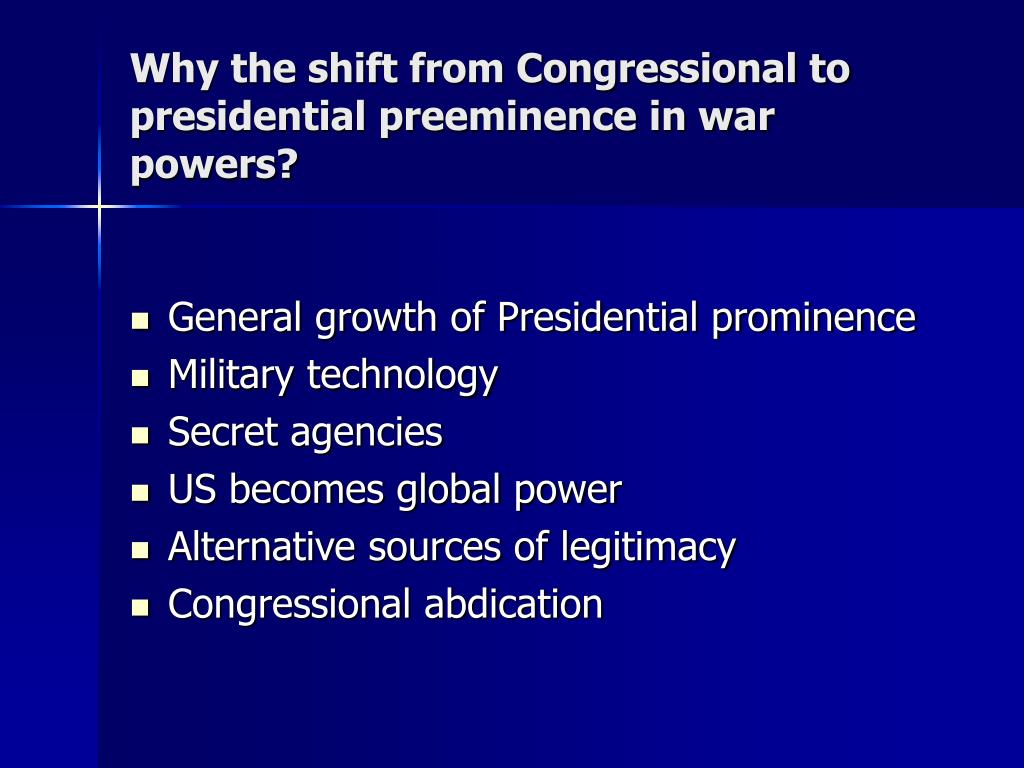 Why the shift from Congressional to presidential preeminence in war powers?

- General growth of Presidential prominence
- Military technology
- Secret agencies
- US becomes global power
- Alternative sources of legitimacy
- Congressional abdication